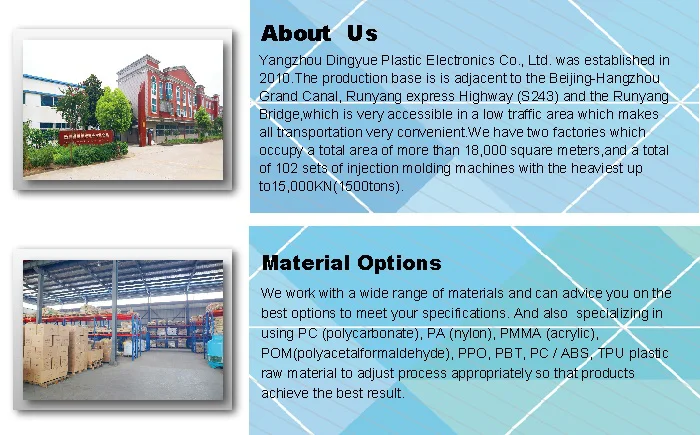 About Us

Yangzhou Dingyue Plastic Electronics Co., Ltd. was established in 2010.The production base is is adjacent to the Beijing-Hangzhou Grand Canal, Runyang express Highway (S243) and the Runyang Bridge,which is very accessible in a low traffic area which makes all transportation very convenient.We have two factories which occupy a total area of more than 18,000 square meters,and a total of 102 sets of injection molding machines with the heaviest up to15,000KN(1500tons).

Material Options

We work with a wide range of materials and can advice you on the best options to meet your specifications. And also specializing in using PC (polycarbonate), PA (nylon), PMMA (acrylic), POM(polyacetalformaldehyde), PPO, PBT, PC / ABS, TPU plastic raw material to adjust process appropriately so that products achieve the best result.